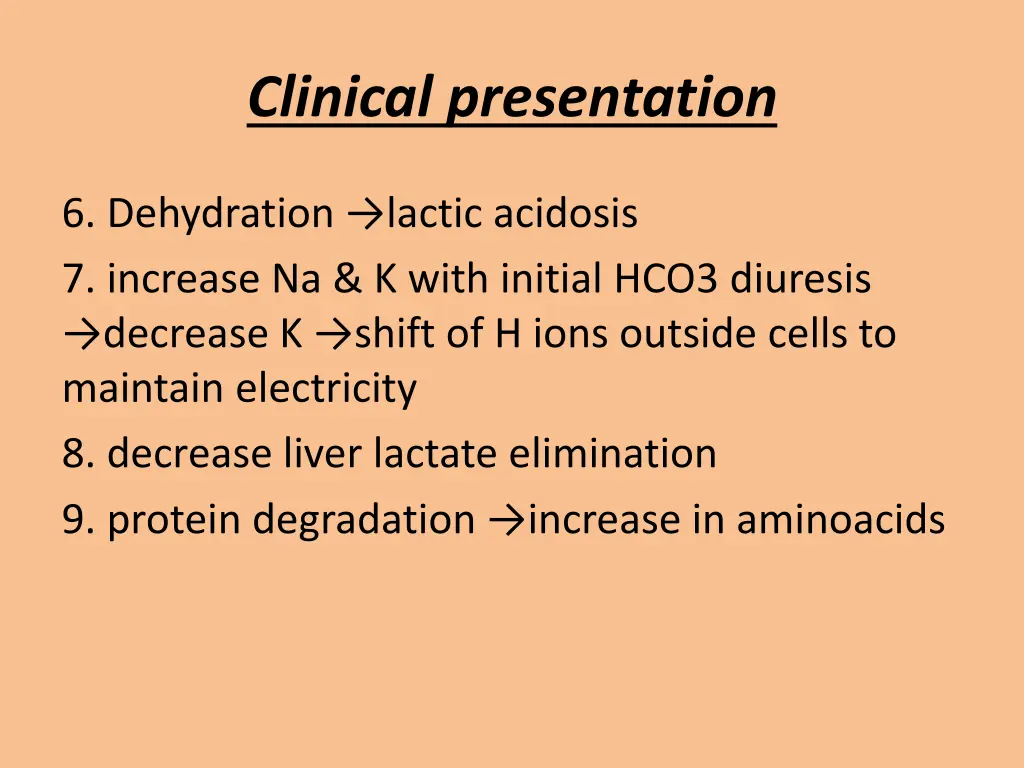 Clinical presentation

6. Dehydration →lactic acidosis

7. increase Na & K with initial HCO3 diuresis →decrease K →shift of H ions outside cells to maintain electricity

8. decrease liver lactate elimination

9. protein degradation →increase in aminoacids